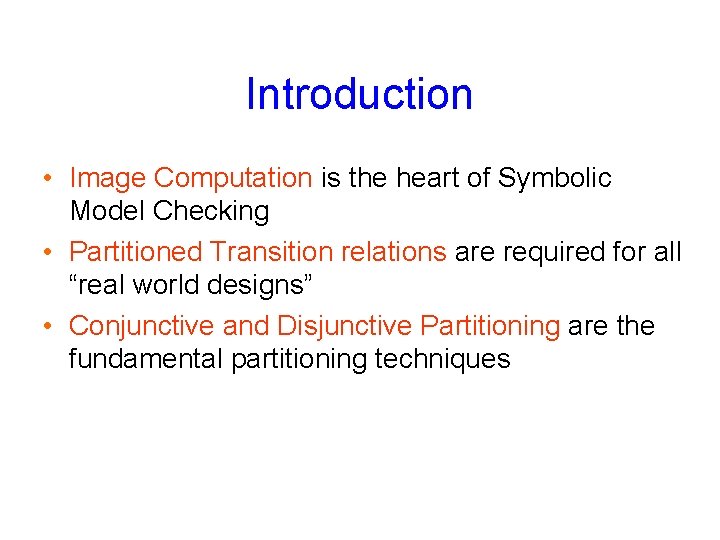 Introduction

• Image Computation is the heart of Symbolic Model Checking

• Partitioned Transition relations are required for all “real world designs”

• Conjunctive and Disjunctive Partitioning are the fundamental partitioning techniques